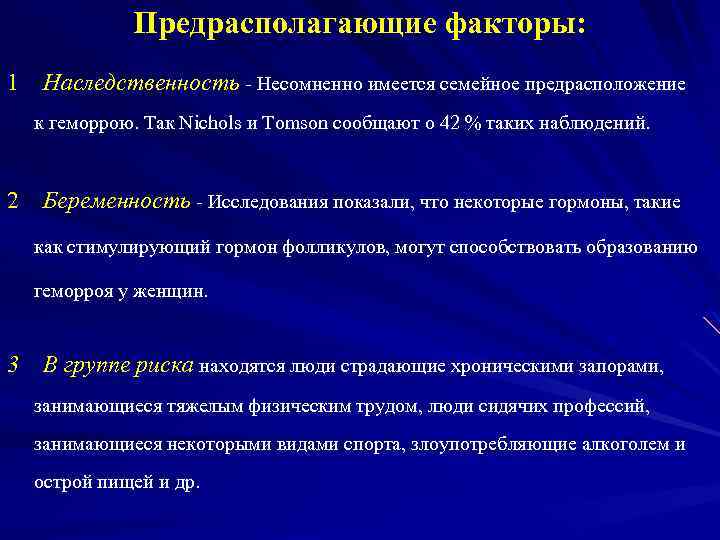 Предрасполагающие факторы:

1 Наследственность - Несомненно имеется семейное предрасположение к геморрою. Так Nichols и Tomson сообщают о 42 % таких наблюдений.

2 Беременность - Исследования показали, что некоторые гормоны, такие как стимулирующий гормон фолликулов, могут способствовать образованию геморроя у женщин.

3 В группе риска находятся люди страдающие хроническими запорами, занимающиеся тяжелым физическим трудом, люди сидячих профессий, занимающиеся некоторыми видами спорта, злоупотребляющие алкоголем и острой пищей и др.